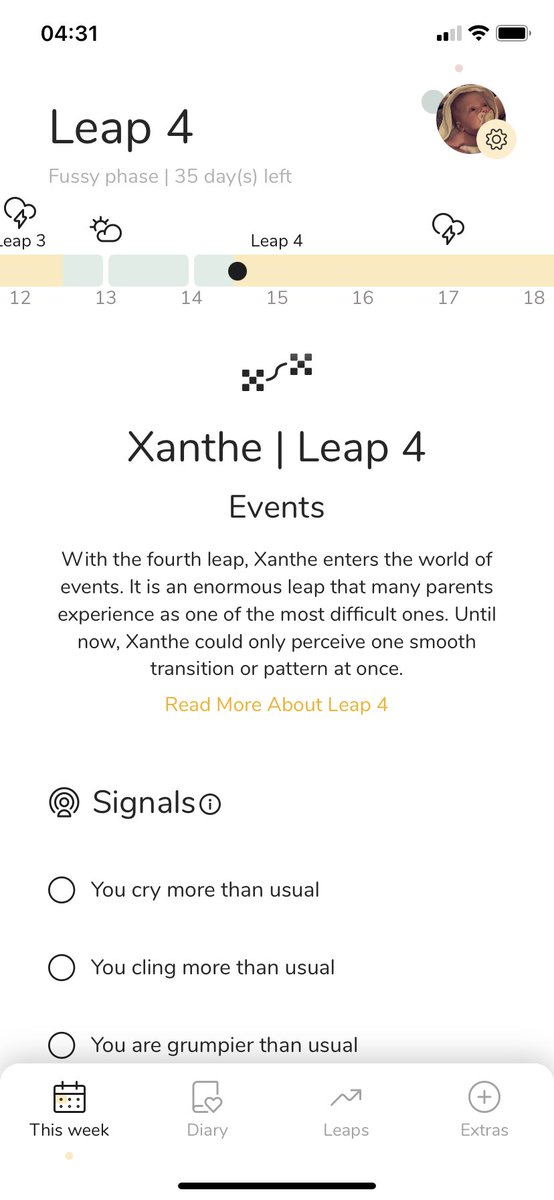 04:31

Leap 4

Fussy phase | 35 day(s) left

Leap 3

Leap 4

12 13 14 15 16 17 18

Xanthe | Leap 4

Events

With the fourth leap, Xanthe enters the world of events. It is an enormous leap that many parents experience as one of the most difficult ones. Until now, Xanthe could only perceive one smooth transition or pattern at once.

Read More About Leap 4

Signals

You cry more than usual

You cling more than usual

You are grumpier than usual

This week Diary Leaps Extras